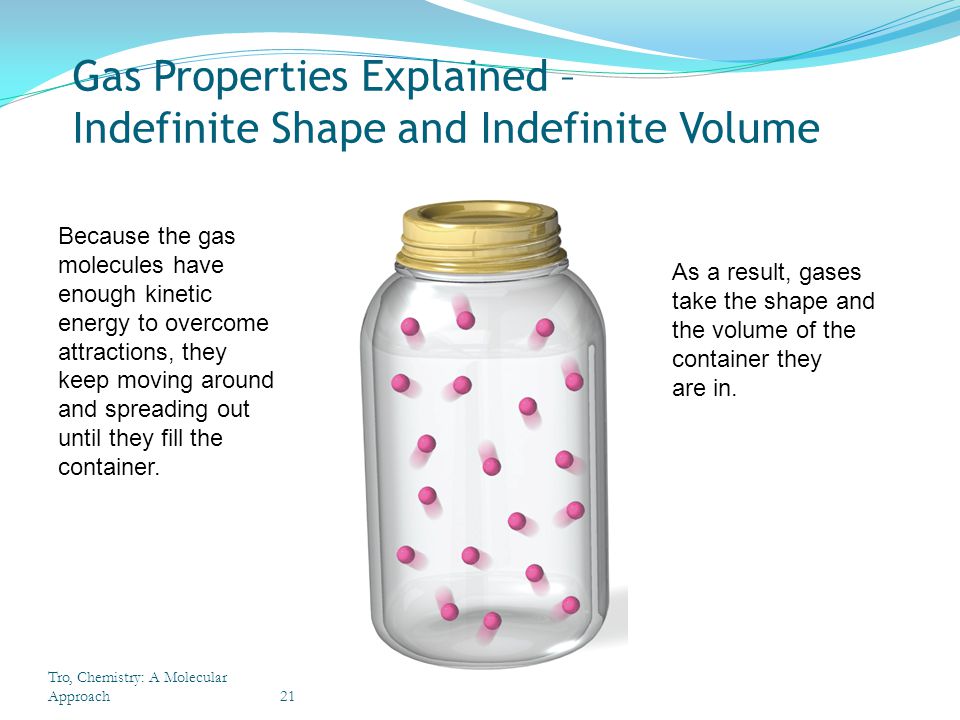 Gas Properties Explained – Indefinite Shape and Indefinite Volume

Because the gas molecules have enough kinetic energy to overcome attractions, they keep moving around and spreading out until they fill the container.

As a result, gases take the shape and the volume of the container they are in.

Tro, Chemistry: A Molecular Approach

21